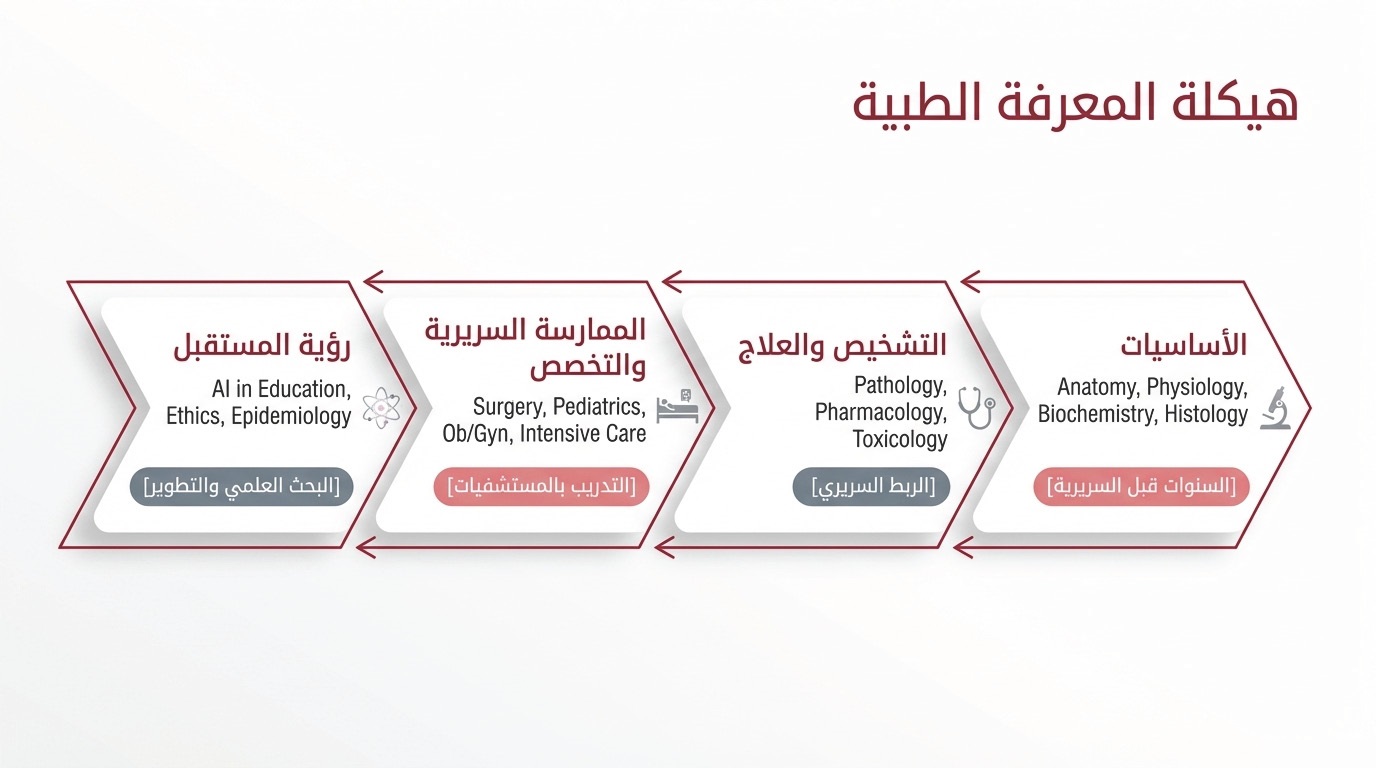 هيكلة المعرفة الطبية

الأساسيات

Anatomy, Physiology, Biochemistry, Histology

[السنوات قبل السريرية]

التشخيص والعلاج

Pathology, Pharmacology, Toxicology

[الربط السريري]

الممارسة السريرية والتخصص

Surgery, Pediatrics, Ob/Gyn, Intensive Care

[التدريب بالمستشفيات]

رؤية المستقبل

AI in Education, Ethics, Epidemiology

[البحث العلمي والتطوير]